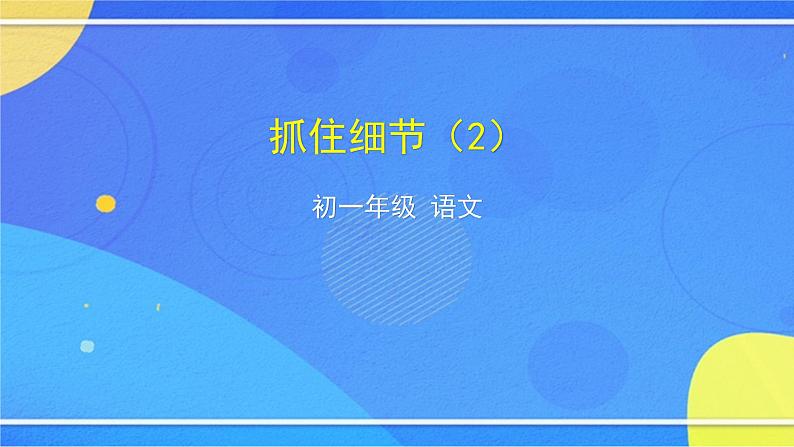 抓住细节（2）

初一年级 语文